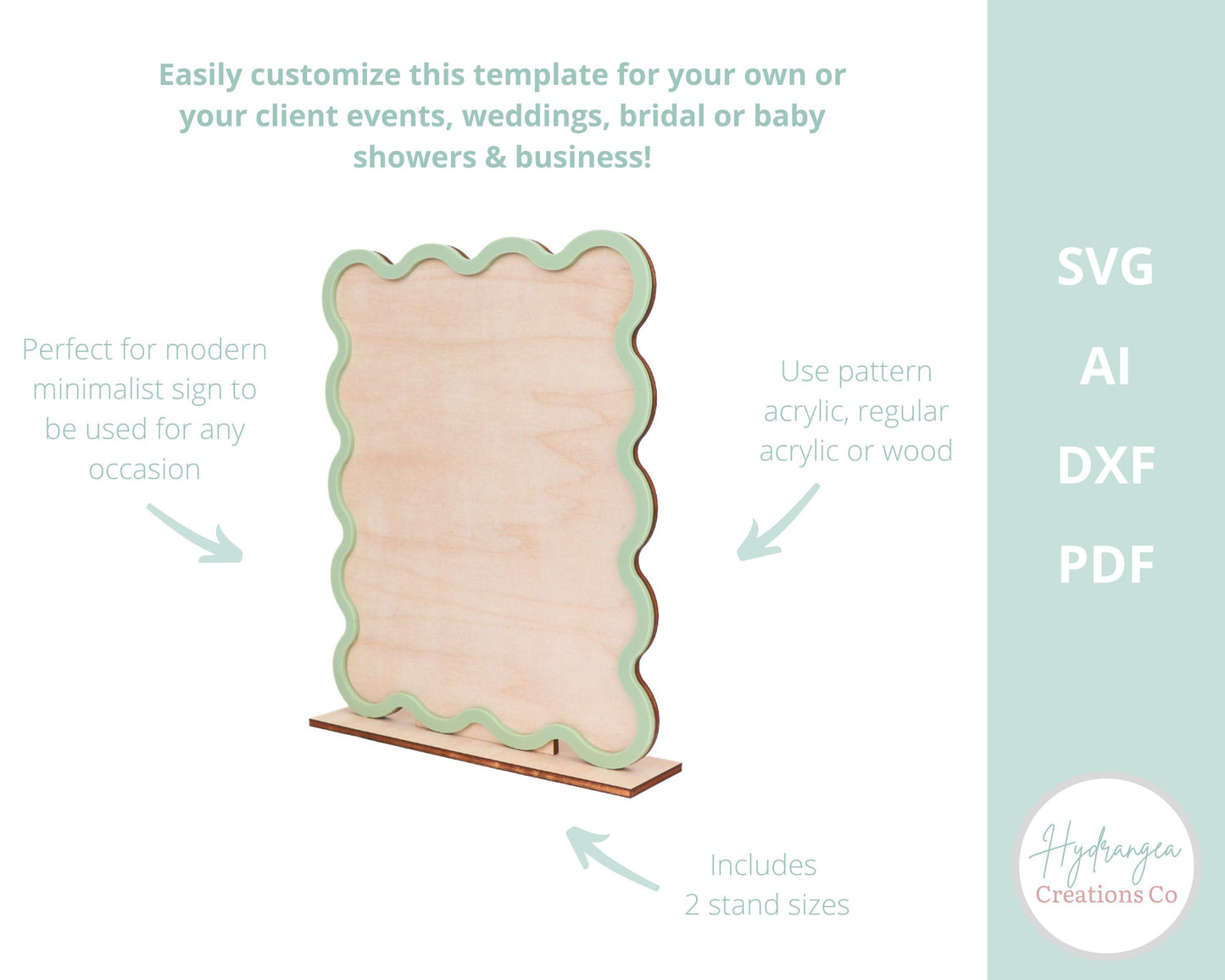 Easily customize this template for your own or your client events, weddings, bridal or baby showers & business!

Perfect for modern minimalist sign to be used for any occasion

Use pattern acrylic, regular acrylic or wood

Includes 2 stand sizes

SVG
AI
DXF
PDF

Hydrangea
Creations Co